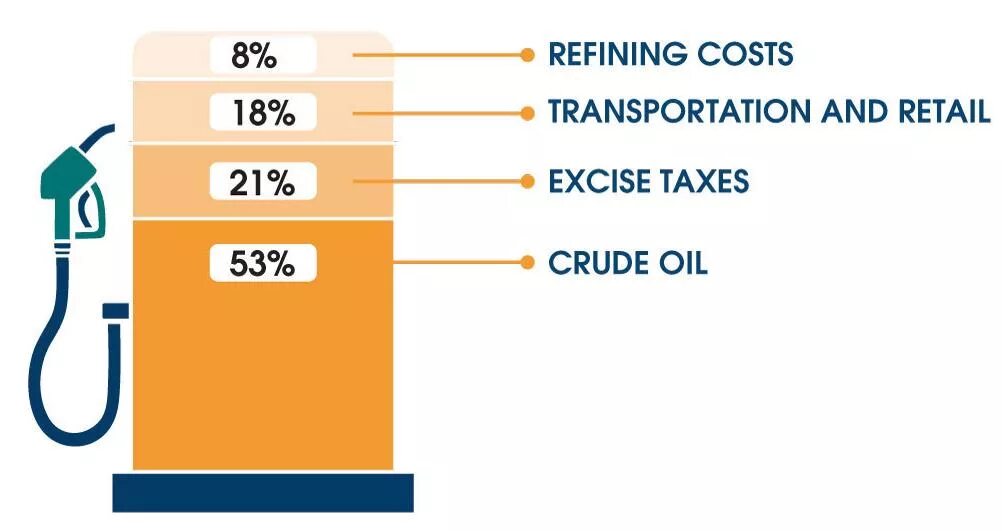 8%
REFINING COSTS

18%
TRANSPORTATION AND RETAIL

21%
EXCISE TAXES

53%
CRUDE OIL